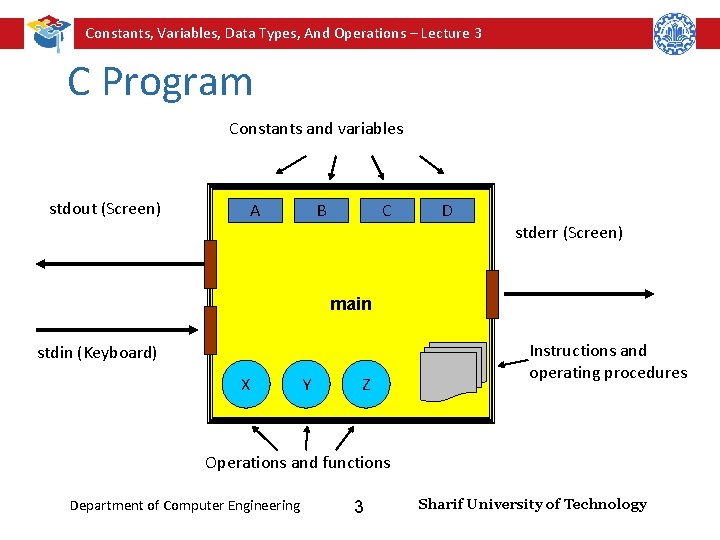 Constants, Variables, Data Types, And Operations – Lecture 3

C Program

Constants and variables

stdout (Screen)

A B C D

stderr (Screen)

main

stdin (Keyboard)

Instructions and operating procedures

X Y Z

Operations and functions

Department of Computer Engineering 3 Sharif University of Technology